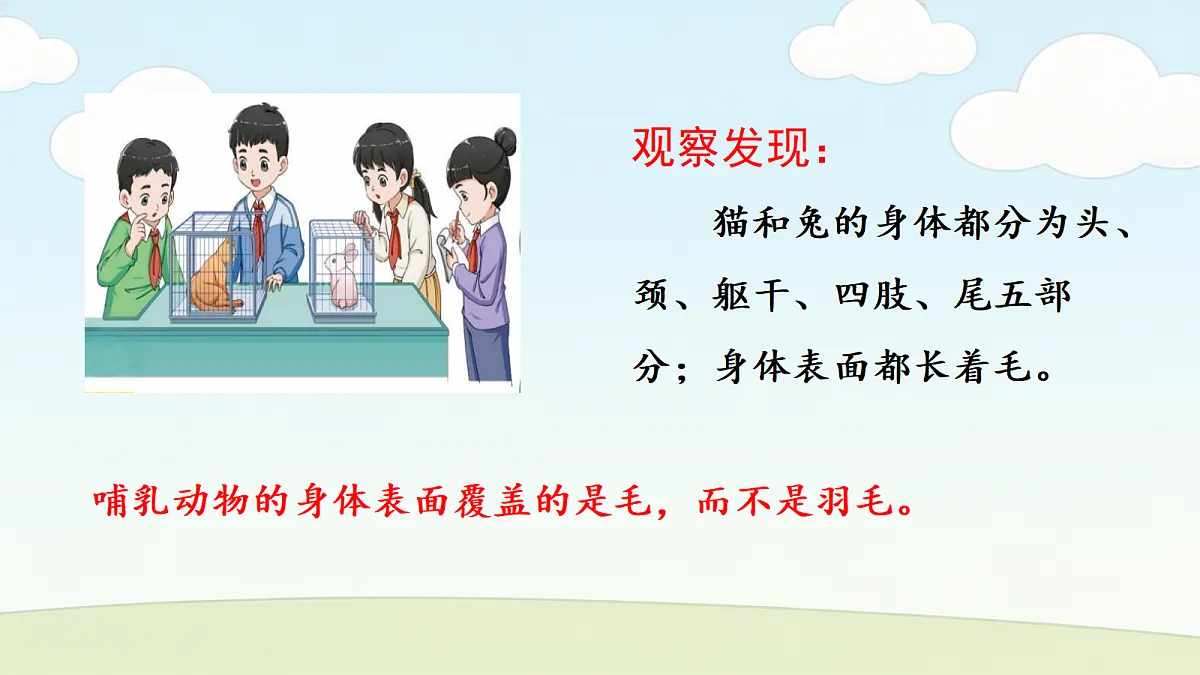 观察发现：

猫和兔的身体都分为头、颈、躯干、四肢、尾五部分；身体表面都长着毛。

哺乳动物的身体表面覆盖的是毛，而不是羽毛。